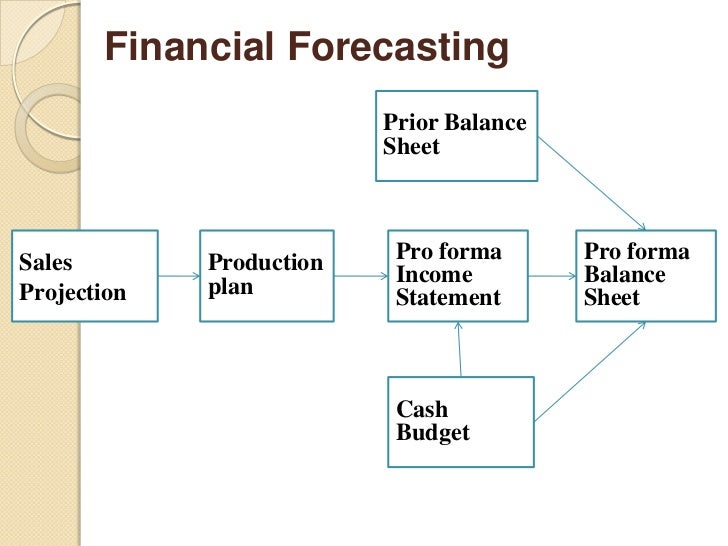 Financial Forecasting

Prior Balance Sheet

Sales Projection

Production plan

Pro forma Income Statement

Pro forma Balance Sheet

Cash Budget